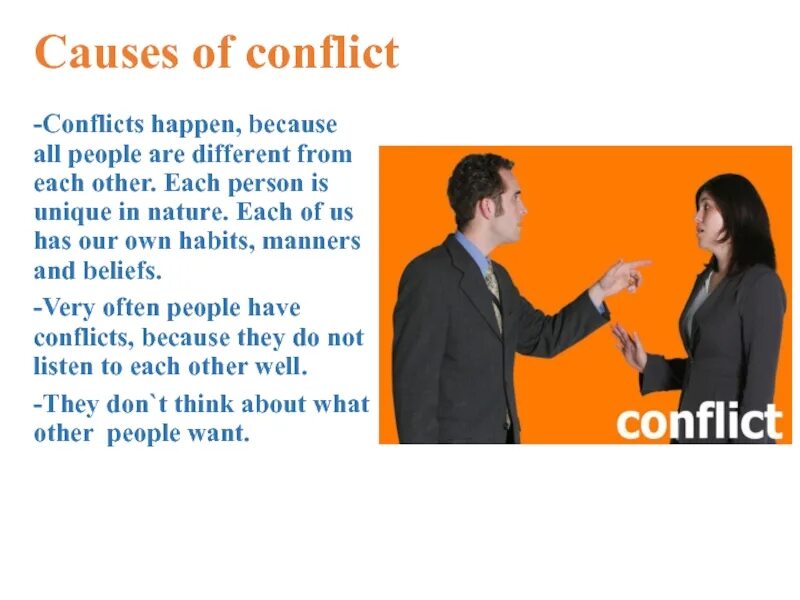 Causes of conflict

-Conflicts happen, because all people are different from each other. Each person is unique in nature. Each of us has our own habits, manners and beliefs.

-Very often people have conflicts, because they do not listen to each other well.

-They don`t think about what other people want.

conflict